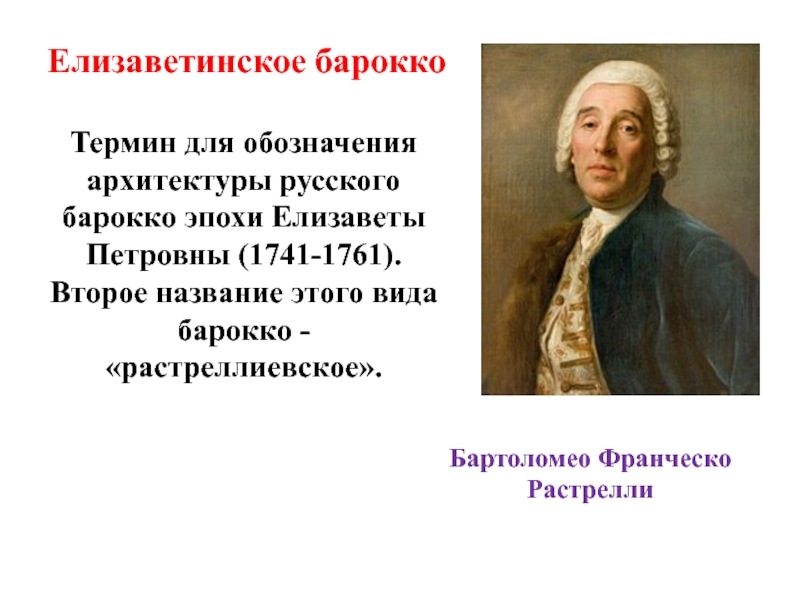 Елизаветинское барокко

Термин для обозначения архитектуры русского барокко эпохи Елизаветы Петровны (1741-1761). Второе название этого вида барокко - «растреллиевское».

Бартоломео Франческо Растрелли